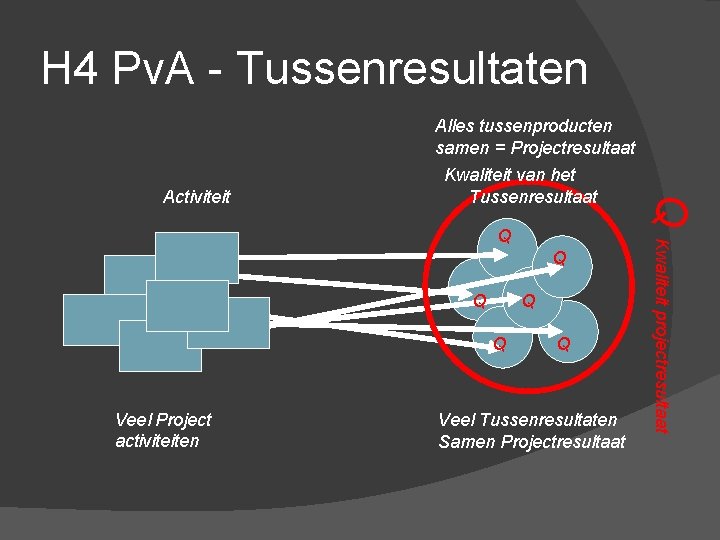 H4 PvA - Tussenresultaten

Alles tussenproducten samen = Projectresultaat

Kwaliteit van het Tussenresultaat

Activiteit

Q

Q

Q

Q

Q

Q

Q

Kwaliteit projectresultaat

Veel Project activiteiten

Veel Tussenresultaten Samen Projectresultaat